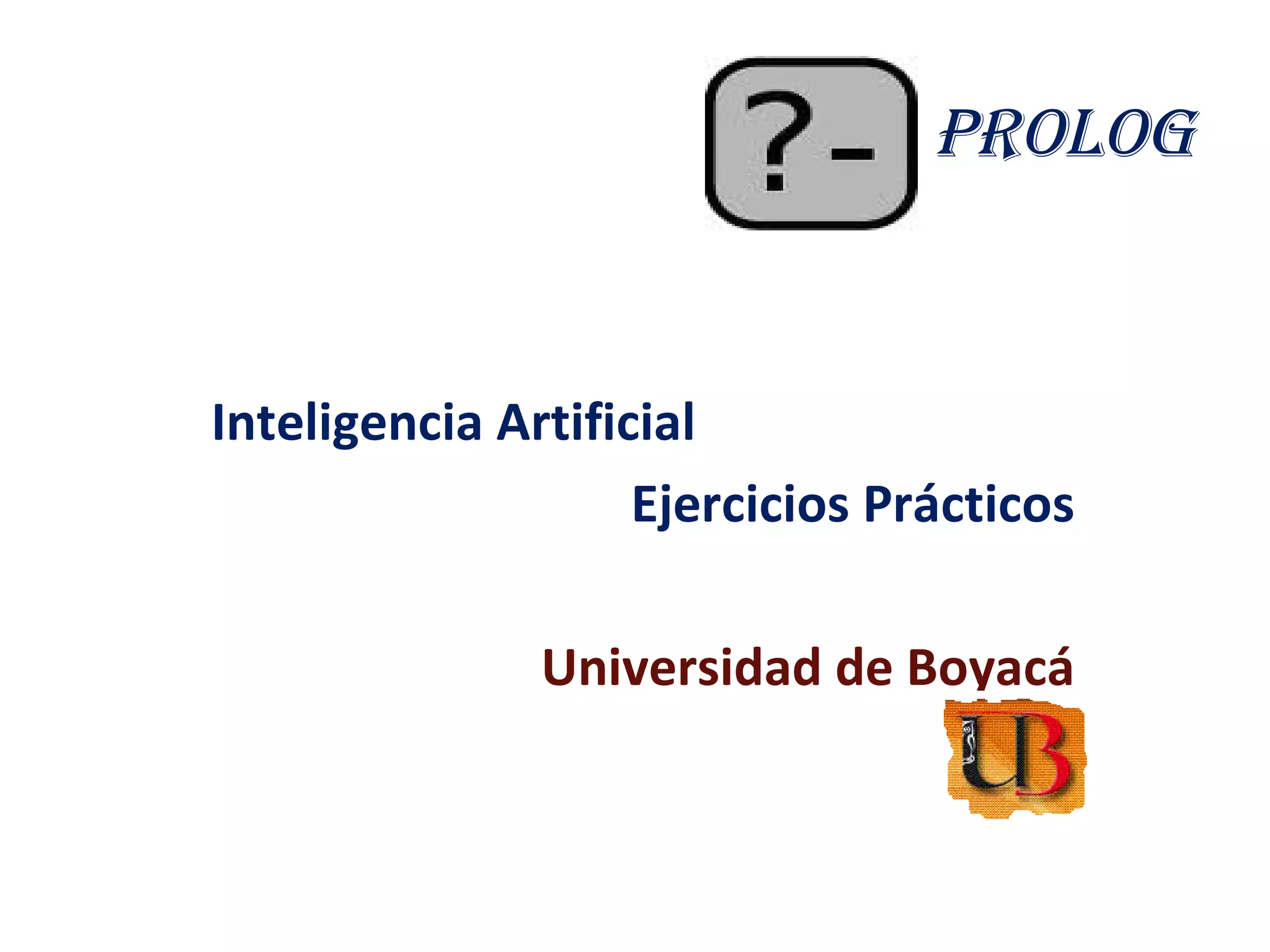 ?-

PROLOG

Inteligencia Artificial

Ejercicios Prácticos

Universidad de Boyacá

UB